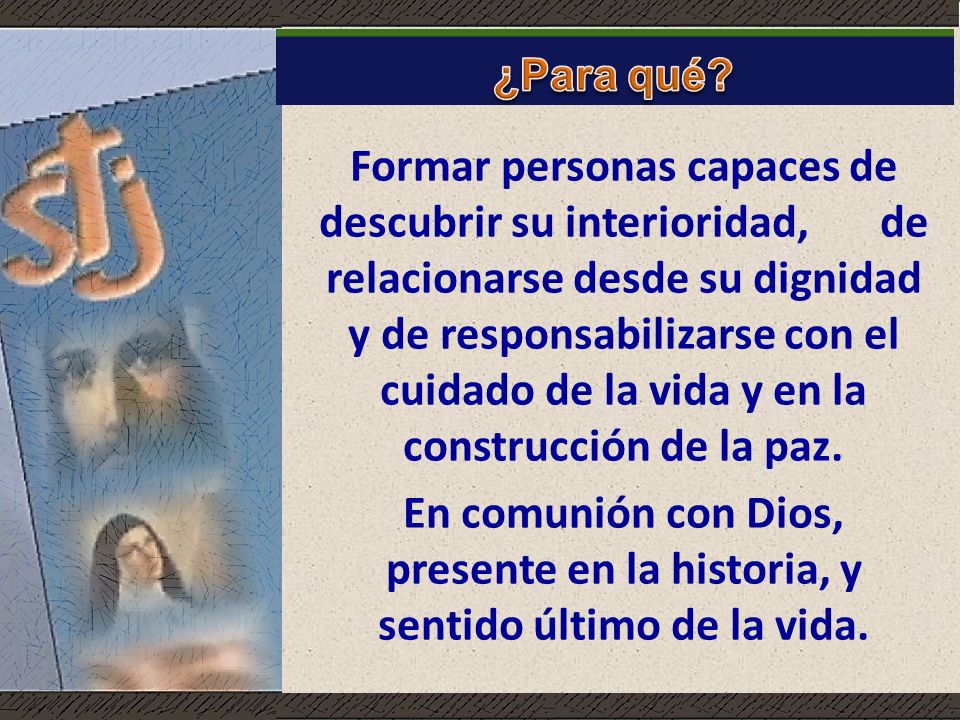 stj

¿Para qué?

Formar personas capaces de descubrir su interioridad, de relacionarse desde su dignidad y de responsabilizarse con el cuidado de la vida y en la construcción de la paz.

En comunión con Dios, presente en la historia, y sentido último de la vida.